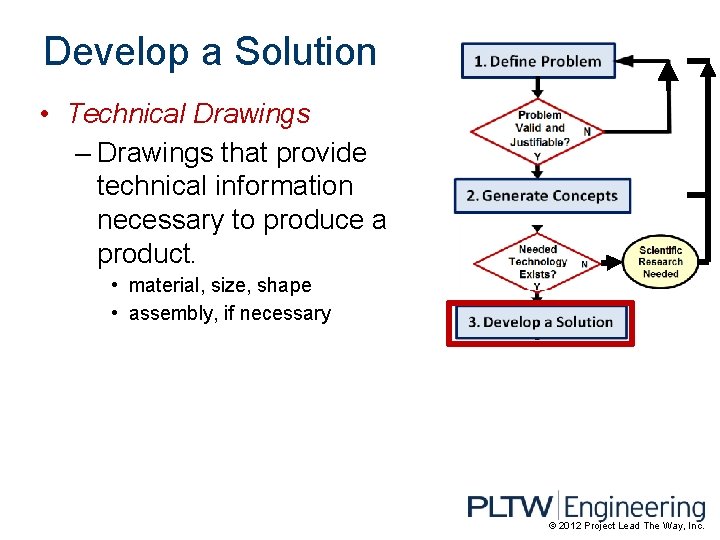 Develop a Solution

• Technical Drawings

– Drawings that provide technical information necessary to produce a product.

• material, size, shape
• assembly, if necessary

1. Define Problem

Problem Valid and Justifiable?

N

Y

2. Generate Concepts

Needed Technology Exists?

N

Y

Scientific Research Needed

3. Develop a Solution

PLTW Engineering
© 2012 Project Lead The Way, Inc.